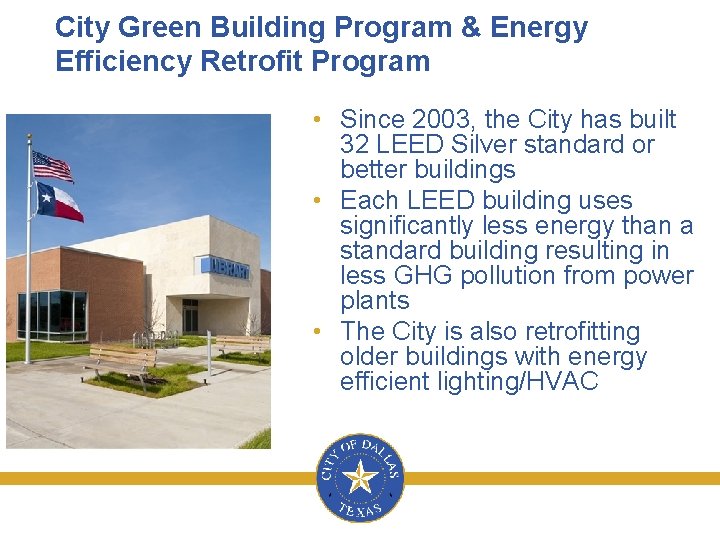 City Green Building Program & Energy Efficiency Retrofit Program

LIBRARY

• Since 2003, the City has built 32 LEED Silver standard or better buildings
• Each LEED building uses significantly less energy than a standard building resulting in less GHG pollution from power plants
• The City is also retrofitting older buildings with energy efficient lighting/HVAC

CITY OF DALLAS
TEXAS